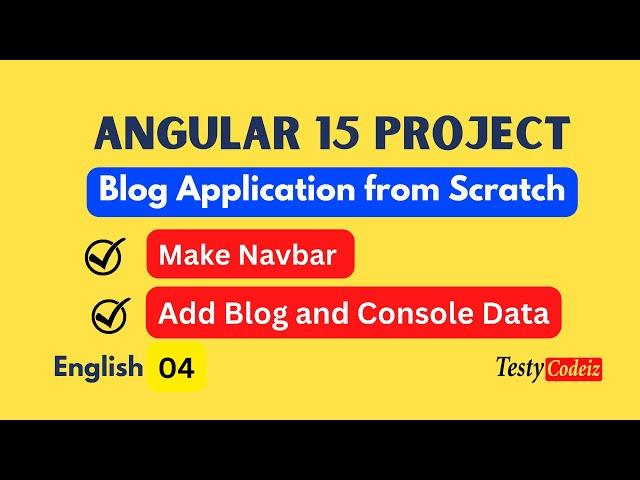 ANGULAR 15 PROJECT

Blog Application from Scratch

Make Navbar

Add Blog and Console Data

English 04

Testy Codeiz